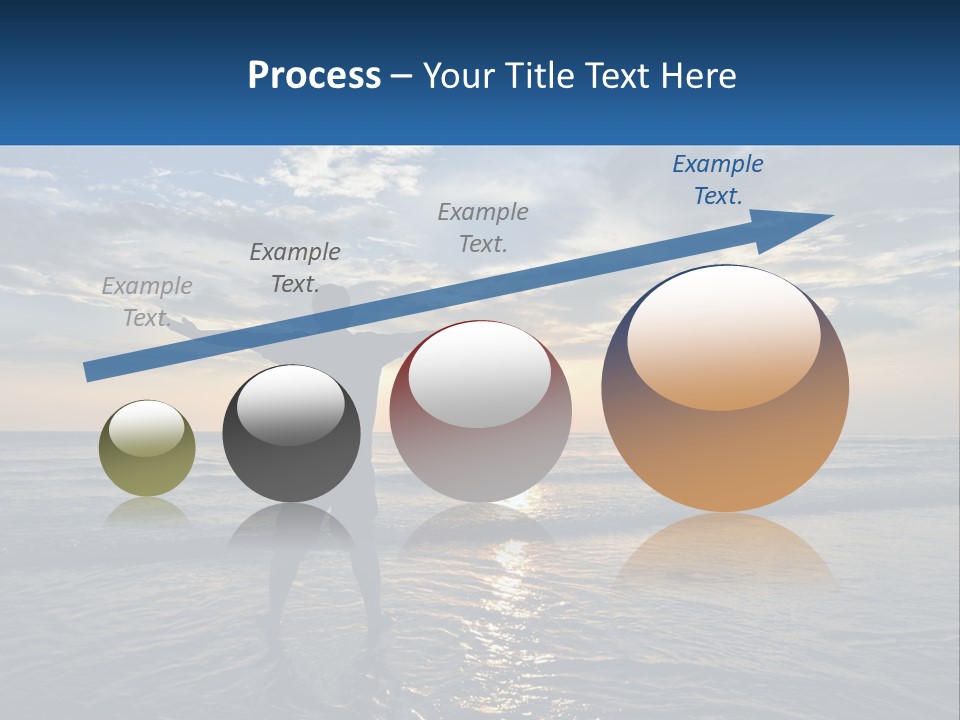 Process – Your Title Text Here

Example Text.

Example Text.

Example Text.

Example Text.